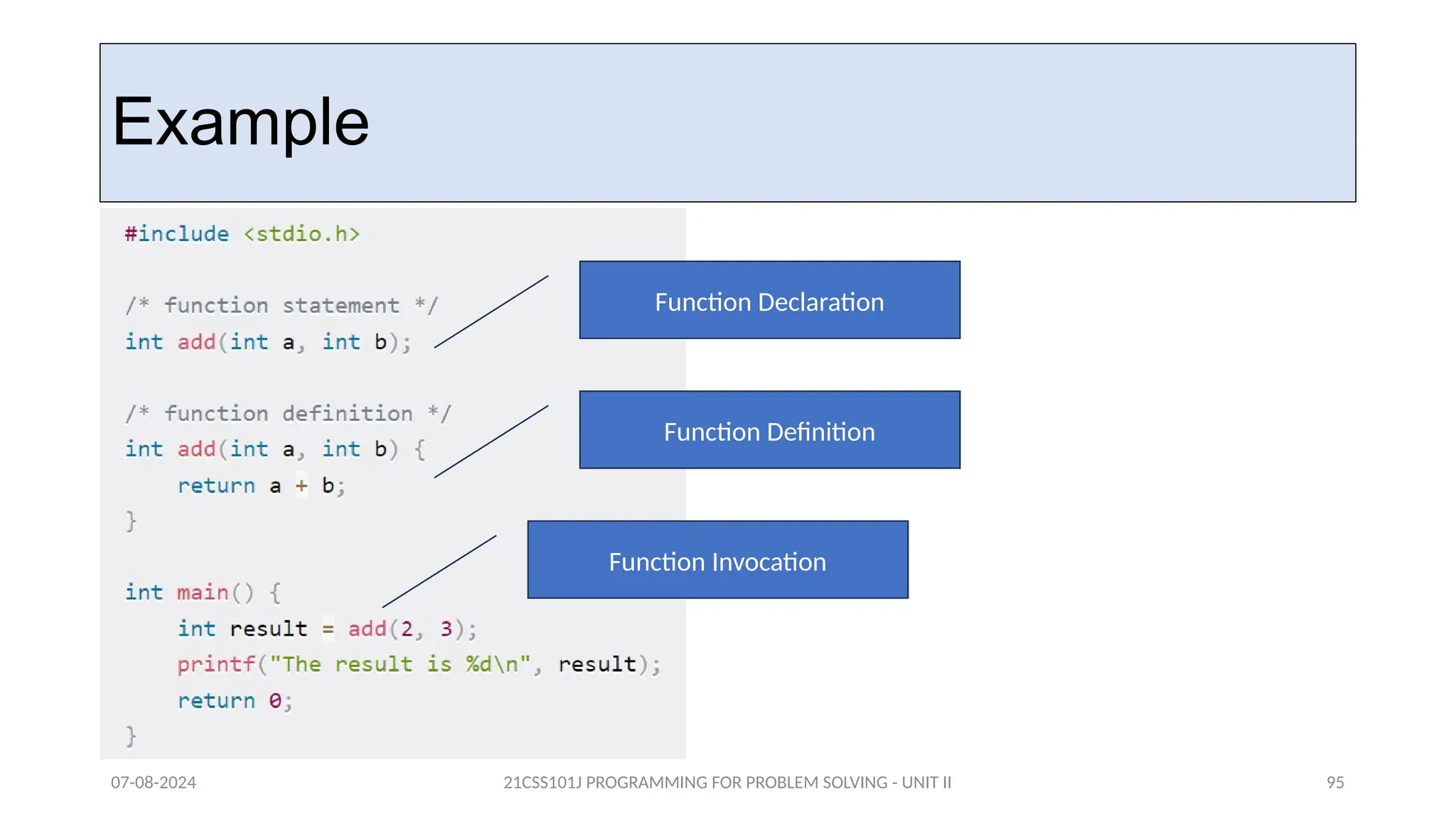 Example

#include <stdio.h>

/* function statement */
int add(int a, int b);

/* function definition */
int add(int a, int b) {
    return a + b;
}

int main() {
    int result = add(2, 3);
    printf("The result is %d\n", result);
    return 0;
}

Function Declaration

Function Definition

Function Invocation

07-08-2024

21CSS101J PROGRAMMING FOR PROBLEM SOLVING - UNIT II

95